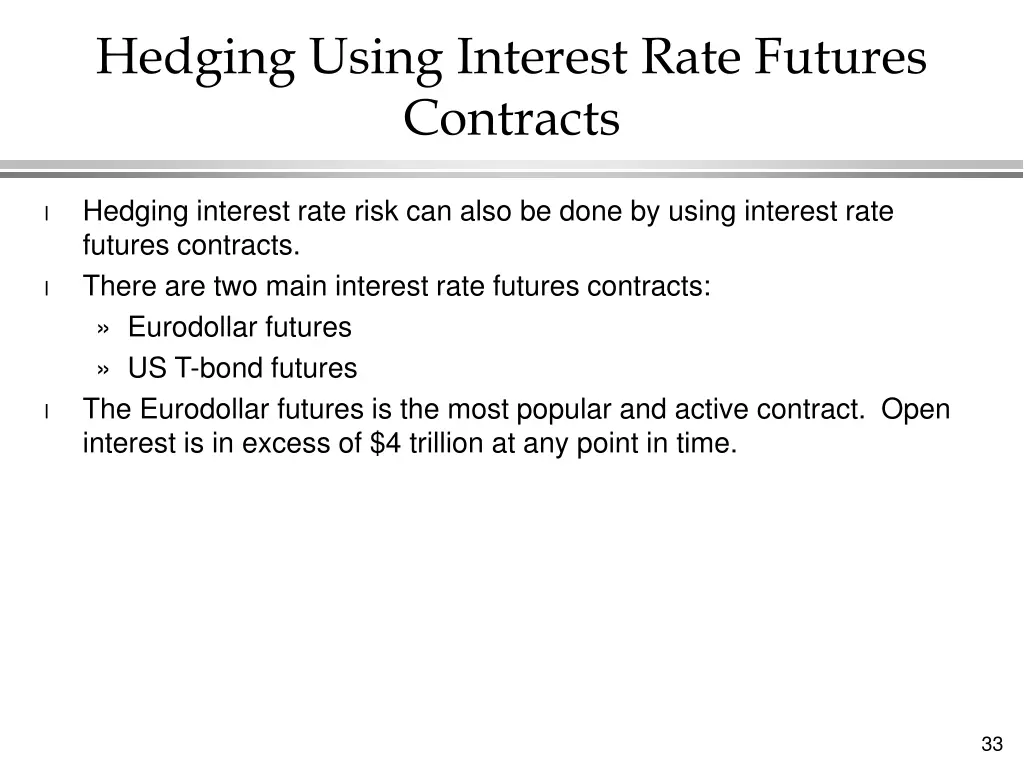 Hedging Using Interest Rate Futures Contracts

l Hedging interest rate risk can also be done by using interest rate futures contracts.

l There are two main interest rate futures contracts:

» Eurodollar futures

» US T-bond futures

l The Eurodollar futures is the most popular and active contract. Open interest is in excess of \$4 trillion at any point in time.

33